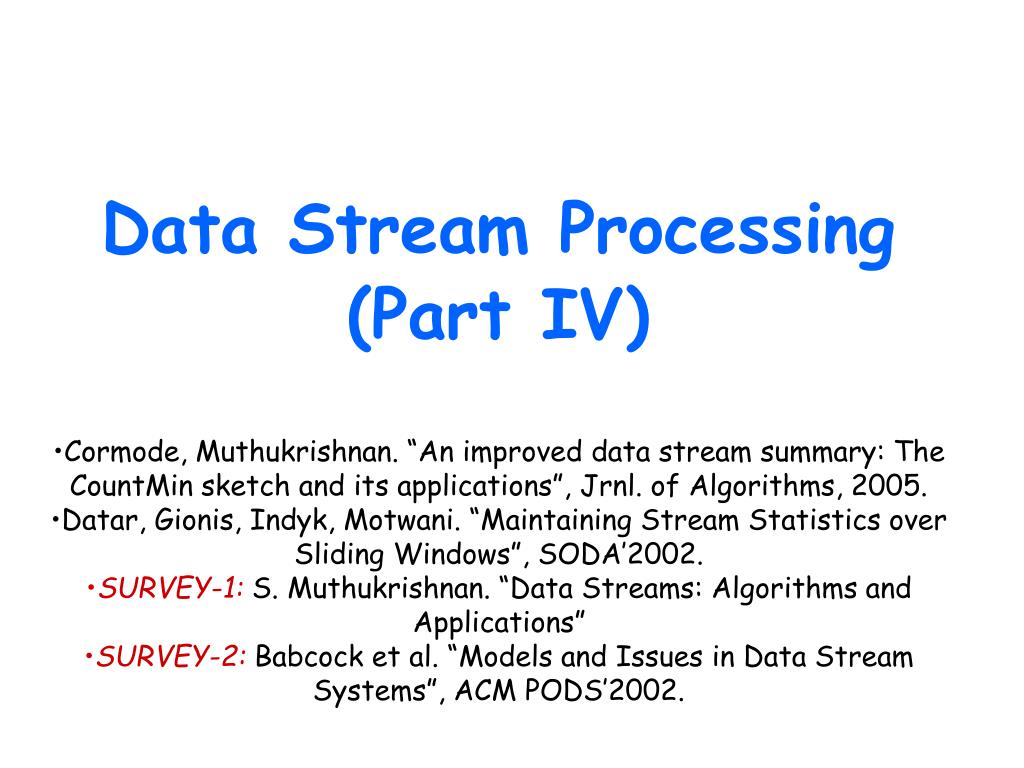 Data Stream Processing (Part IV)

•Cormode, Muthukrishnan. “An improved data stream summary: The CountMin sketch and its applications”, Jrnl. of Algorithms, 2005.
•Datar, Gionis, Indyk, Motwani. “Maintaining Stream Statistics over Sliding Windows”, SODA’2002.
•SURVEY-1: S. Muthukrishnan. “Data Streams: Algorithms and Applications”
•SURVEY-2: Babcock et al. “Models and Issues in Data Stream Systems”, ACM PODS’2002.